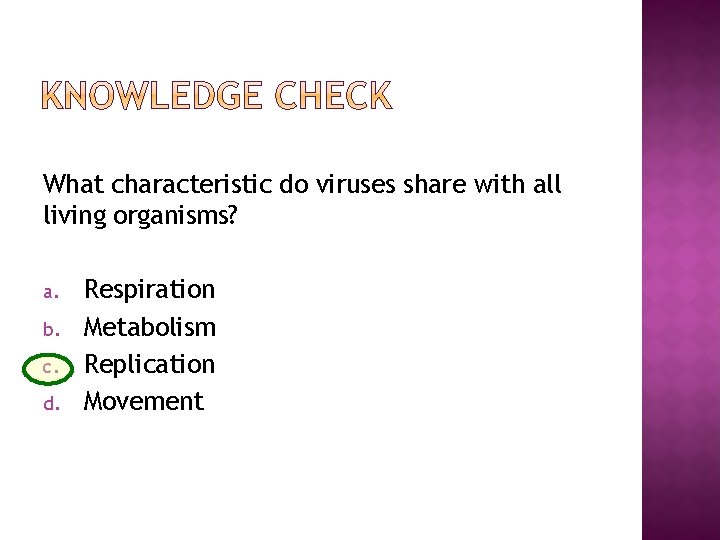 KNOWLEDGE CHECK

What characteristic do viruses share with all living organisms?

a. Respiration
b. Metabolism
c. Replication
d. Movement